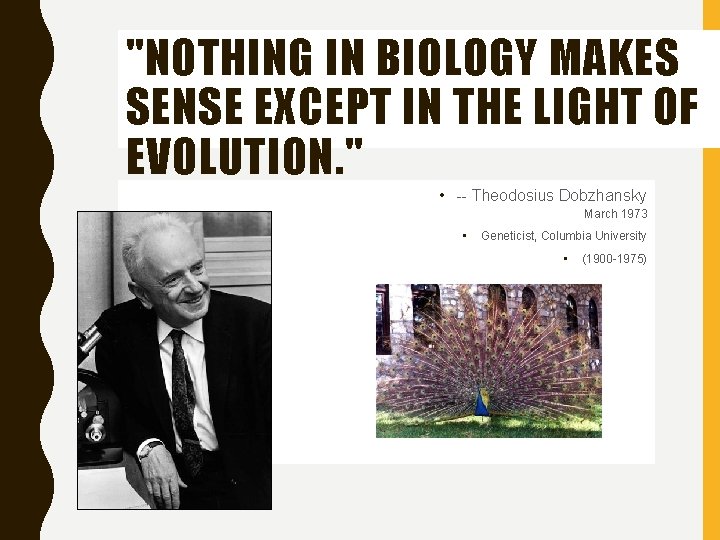 "NOTHING IN BIOLOGY MAKES SENSE EXCEPT IN THE LIGHT OF EVOLUTION."

• -- Theodosius Dobzhansky

March 1973

▪ Geneticist, Columbia University

▪ (1900-1975)